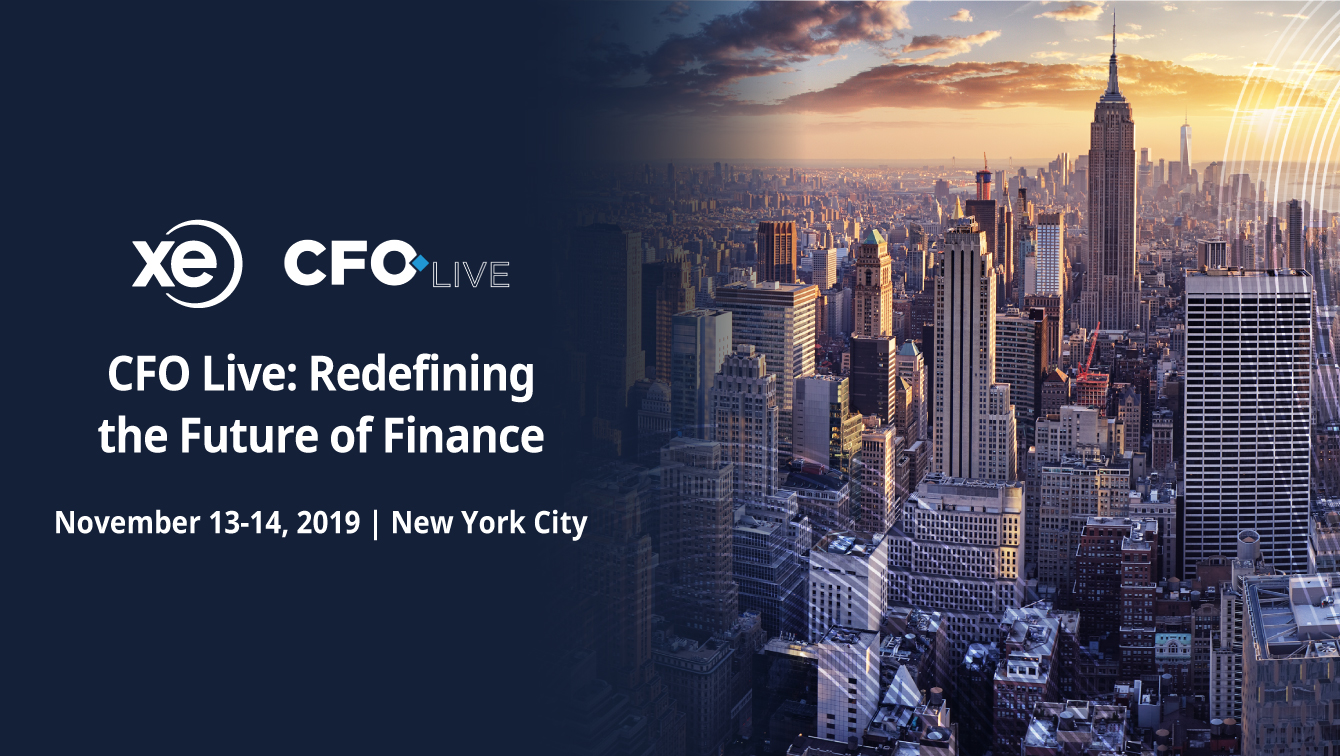 xe CFO LIVE

CFO Live: Redefining the Future of Finance

November 13-14, 2019 | New York City